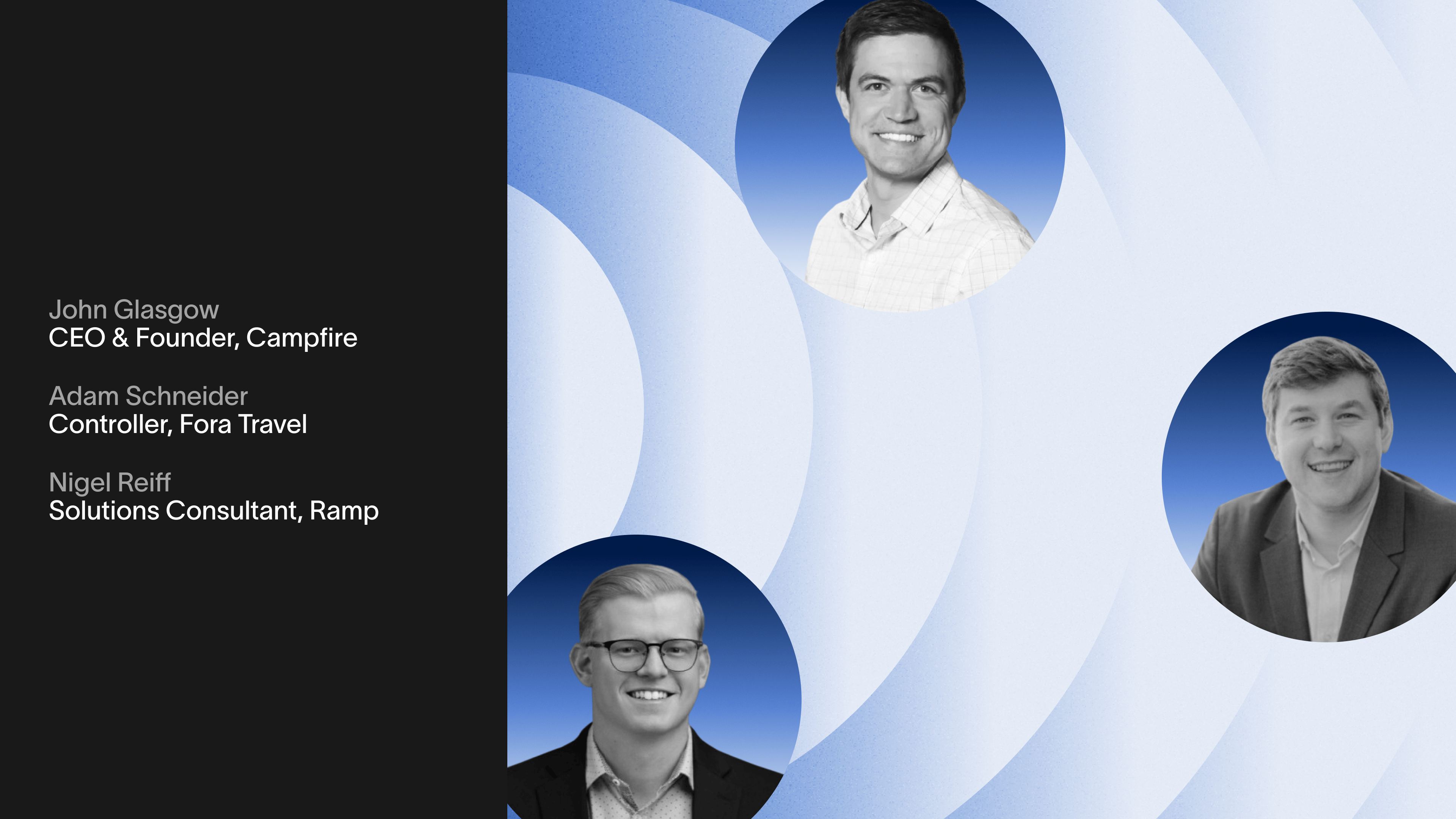 John Glasgow
CEO & Founder, Campfire

Adam Schneider
Controller, Fora Travel

Nigel Reiff
Solutions Consultant, Ramp